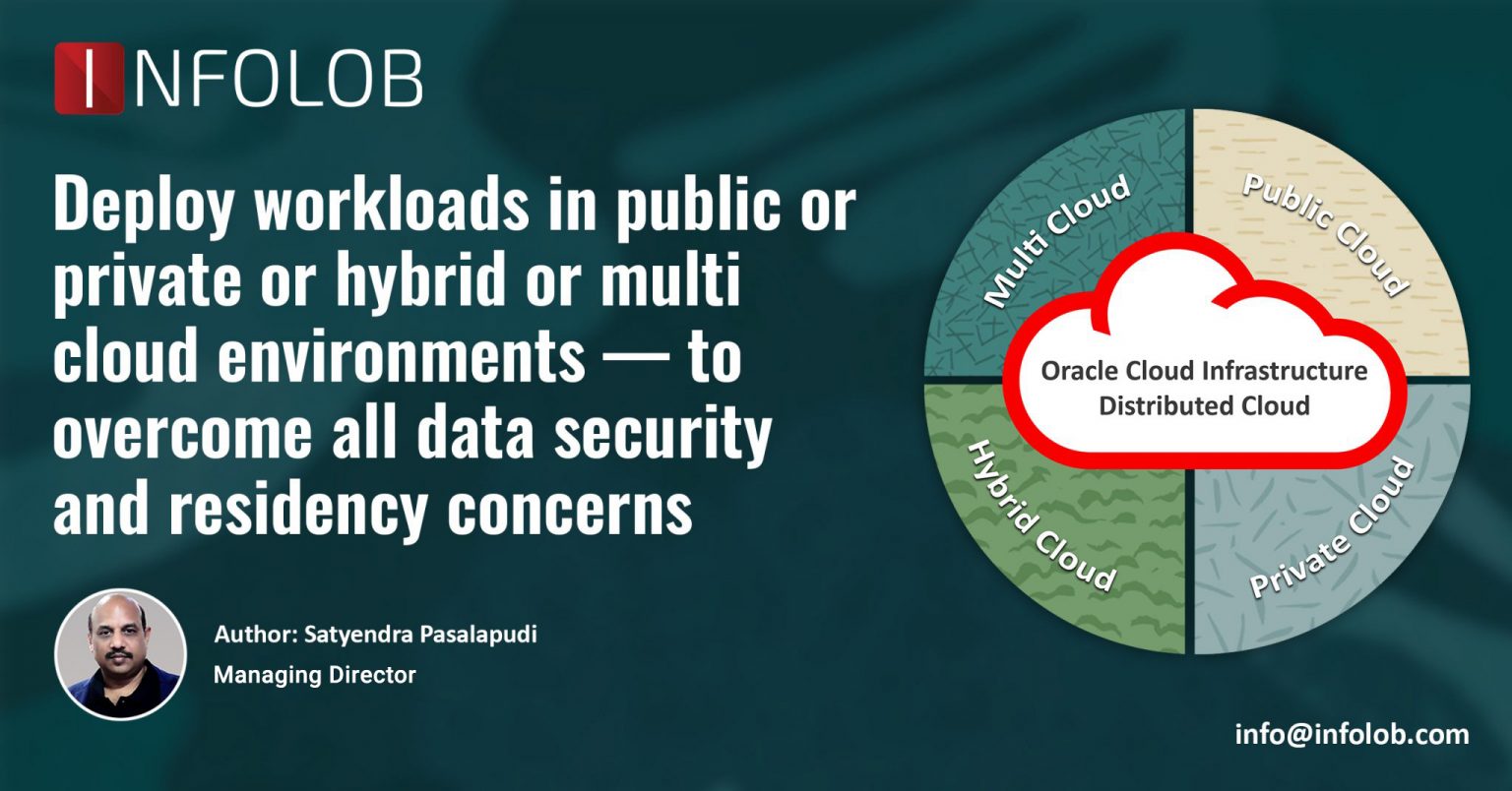 INFOLOB

Deploy workloads in public or private or hybrid or multi cloud environments — to overcome all data security and residency concerns

Author: Satyendra Pasalapudi
Managing Director

Multi Cloud
Public Cloud
Oracle Cloud Infrastructure
Distributed Cloud
Hybrid Cloud
Private Cloud

info@infolob.com